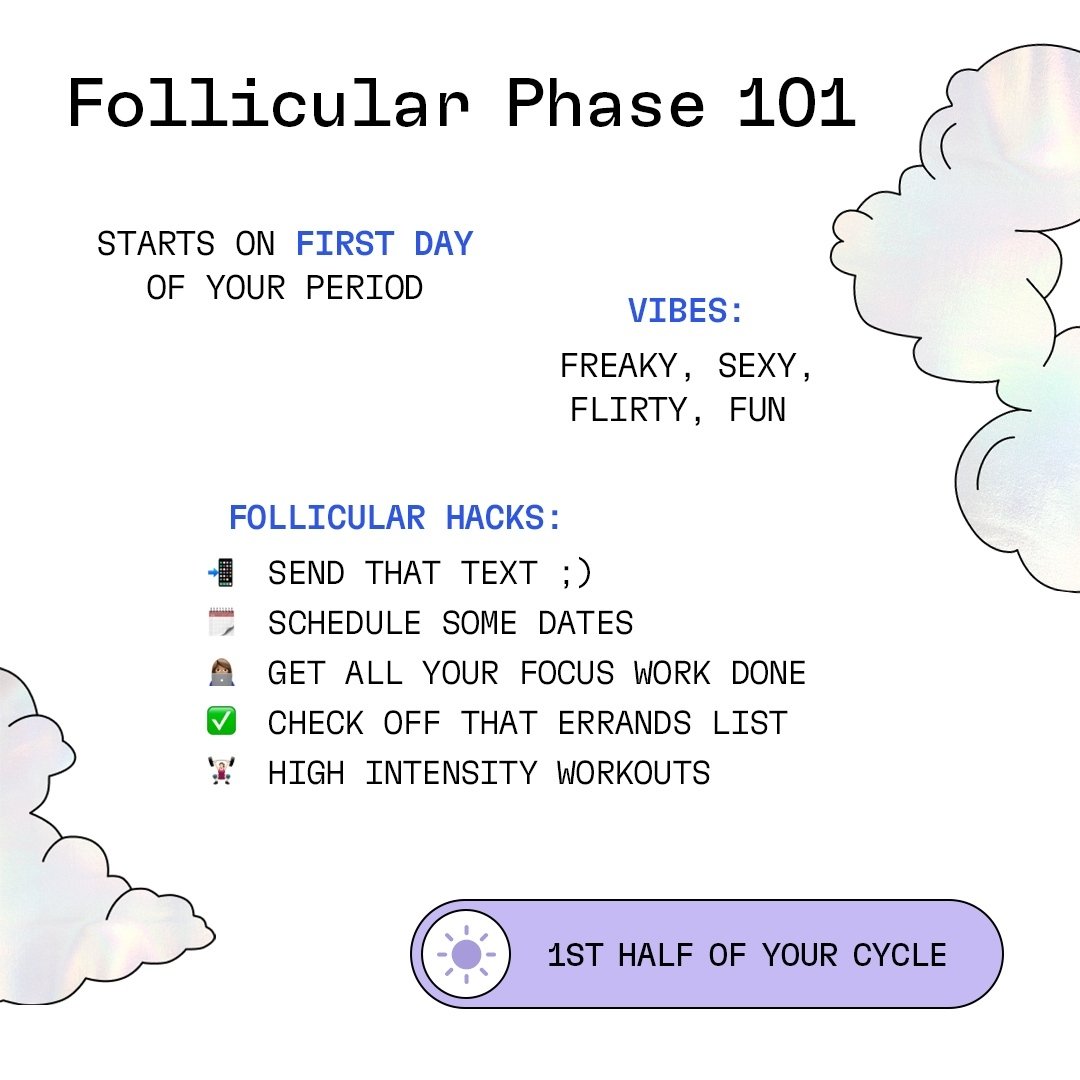 Follicular Phase 101

STARTS ON FIRST DAY OF YOUR PERIOD

VIBES:
FREAKY, SEXY, FLIRTY, FUN

FOLLICULAR HACKS:
📲 SEND THAT TEXT ;)
🗓️ SCHEDULE SOME DATES
👩🏽‍💻 GET ALL YOUR FOCUS WORK DONE
✅ CHECK OFF THAT ERRANDS LIST
🏋️‍♀️ HIGH INTENSITY WORKOUTS

1ST HALF OF YOUR CYCLE